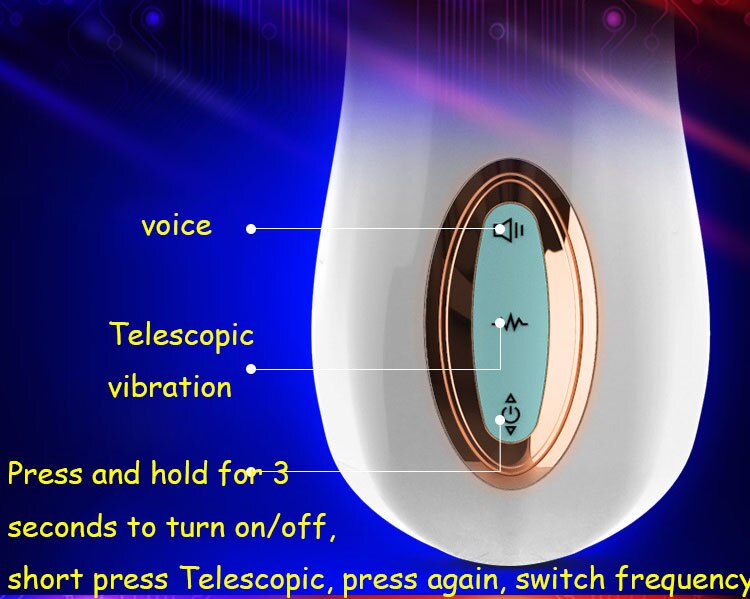 voice

Telescopic vibration

Press and hold for 3 seconds to turn on/off, short press Telescopic, press again, switch frequency